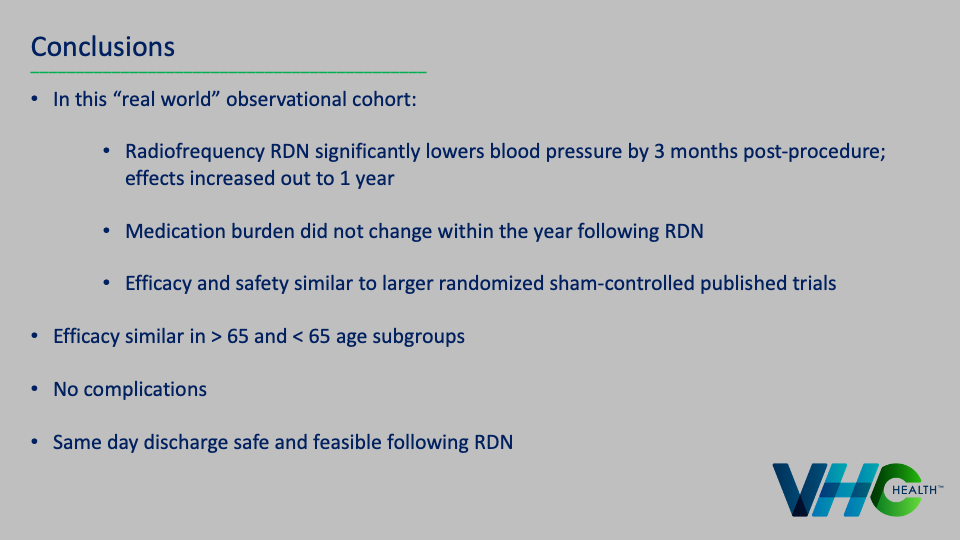 Conclusions

• In this "real world" observational cohort:

• Radiofrequency RDN significantly lowers blood pressure by 3 months post-procedure; effects increased out to 1 year

• Medication burden did not change within the year following RDN

• Efficacy and safety similar to larger randomized sham-controlled published trials

• Efficacy similar in > 65 and < 65 age subgroups

• No complications

• Same day discharge safe and feasible following RDN

VHC HEALTH™